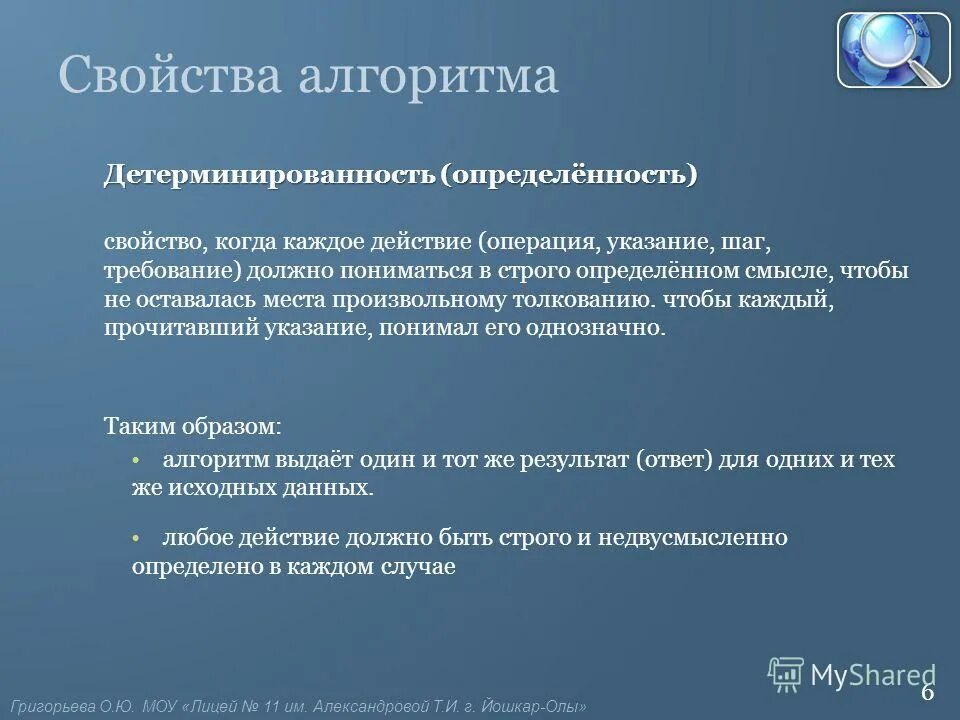 Свойства алгоритма

Детерминированность (определённость)

свойство, когда каждое действие (операция, указание, шаг, требование) должно пониматься в строго определённом смысле, чтобы не оставалась места произвольному толкованию. чтобы каждый, прочитавший указание, понимал его однозначно.

Таким образом:

• алгоритм выдаёт один и тот же результат (ответ) для одних и тех же исходных данных.

• любое действие должно быть строго и недвусмысленно определено в каждом случае

MyShared

6

Григорьева О.Ю. МОУ «Лицей № 11 им. Александровой Т.И. г. Йошкар-Олы»